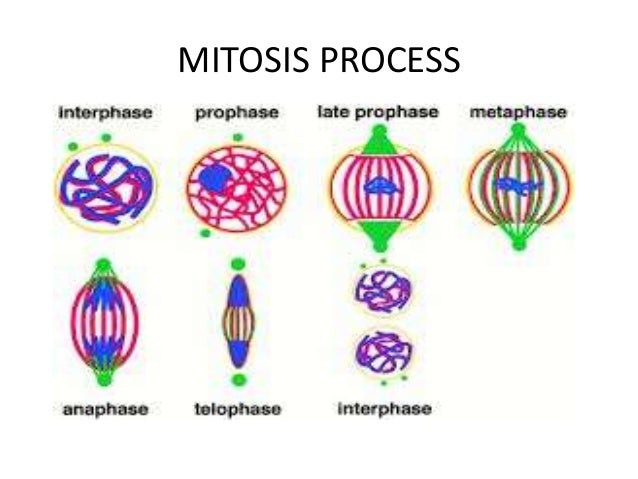 MITOSIS PROCESS

interphase

prophase

late prophase

metaphase

anaphase

telophase

interphase